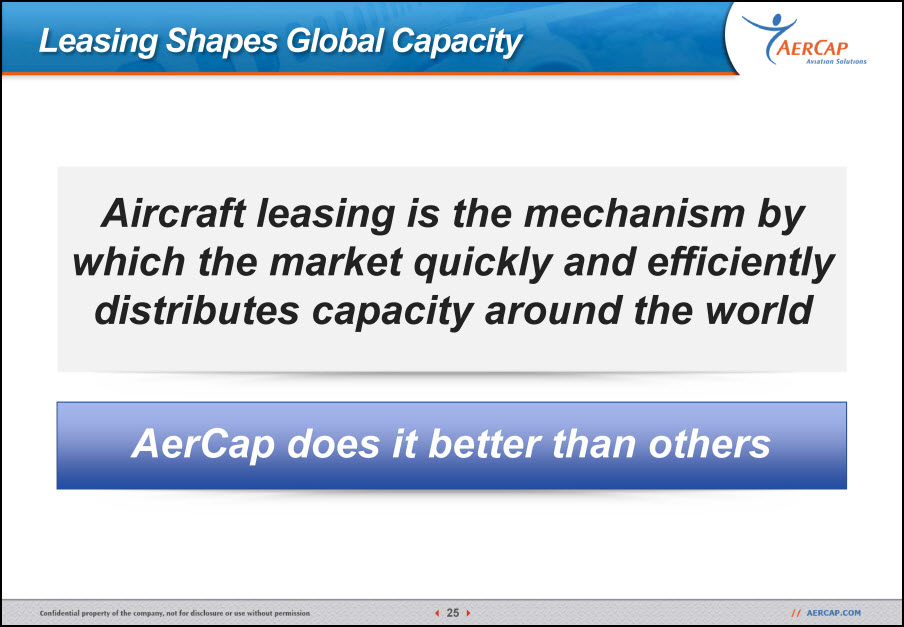 Leasing Shapes Global Capacity

AERCAP
Aviation Solutions

Aircraft leasing is the mechanism by which the market quickly and efficiently distributes capacity around the world

AerCap does it better than others

Confidential property of the company, not for disclosure or use without permission

25

// AERCAP.COM